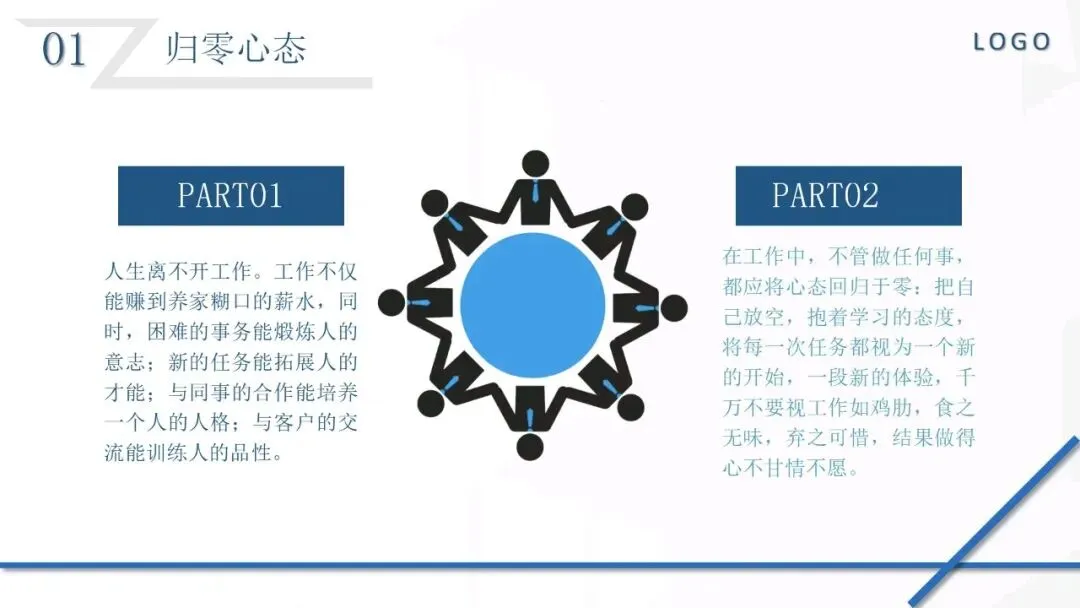 01 归零心态

LOGO

PART01

人生离不开工作。工作不仅能赚到养家糊口的薪水，同时，困难的事务能煅炼人的意志；新的任务能拓展人的才能；与同事的合作能培养一个人的人格；与客户的交流能训练人的品性。

PART02

在工作中，不管做任何事，都应将心态回归于零：把自己放空，抱着学习的态度，将每一次任务都视为一个新的开始，一段新的体验，千万不要视工作如鸡肋，食之无味，弃之可惜，结果做得心不甘情不愿。